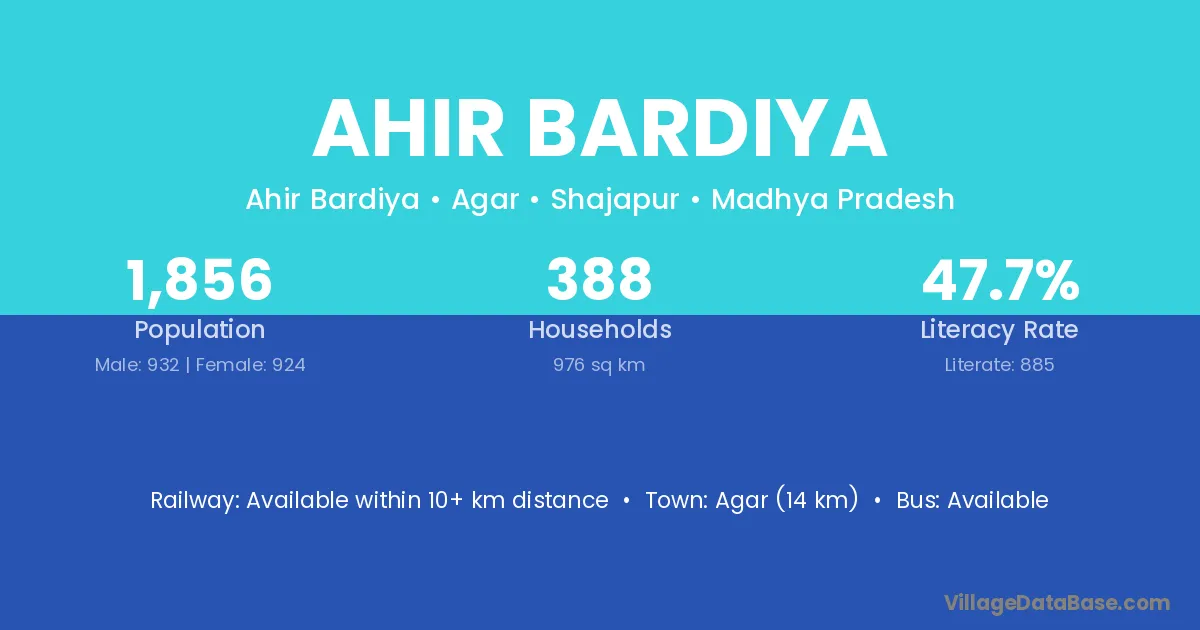 AHIR BARDIYA

Ahir Bardiya • Agar • Shajapur • Madhya Pradesh

1,856
Population
Male: 932 | Female: 924

388
Households
976 sq km

47.7%
Literacy Rate
Literate: 885

Railway: Available within 10+ km distance • Town: Agar (14 km) • Bus: Available

VillageDataBase.com